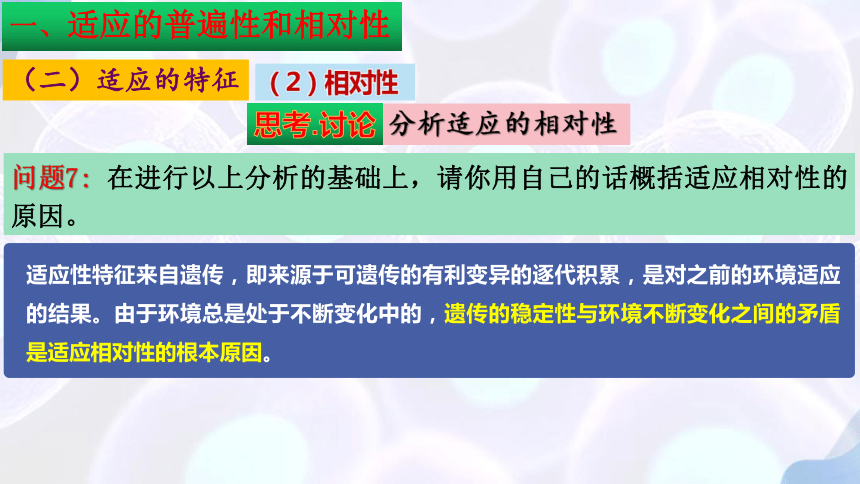 一、适应的普遍性和相对性

（二）适应的特征

（2）相对性

思考.讨论 分析适应的相对性

问题7：在进行以上分析的基础上，请你用自己的话概括适应相对性的原因。

适应性特征来自遗传，即来源于可遗传的有利变异的逐代积累，是对之前的环境适应的结果。由于环境总是处于不断变化中的，遗传的稳定性与环境不断变化之间的矛盾是适应相对性的根本原因。